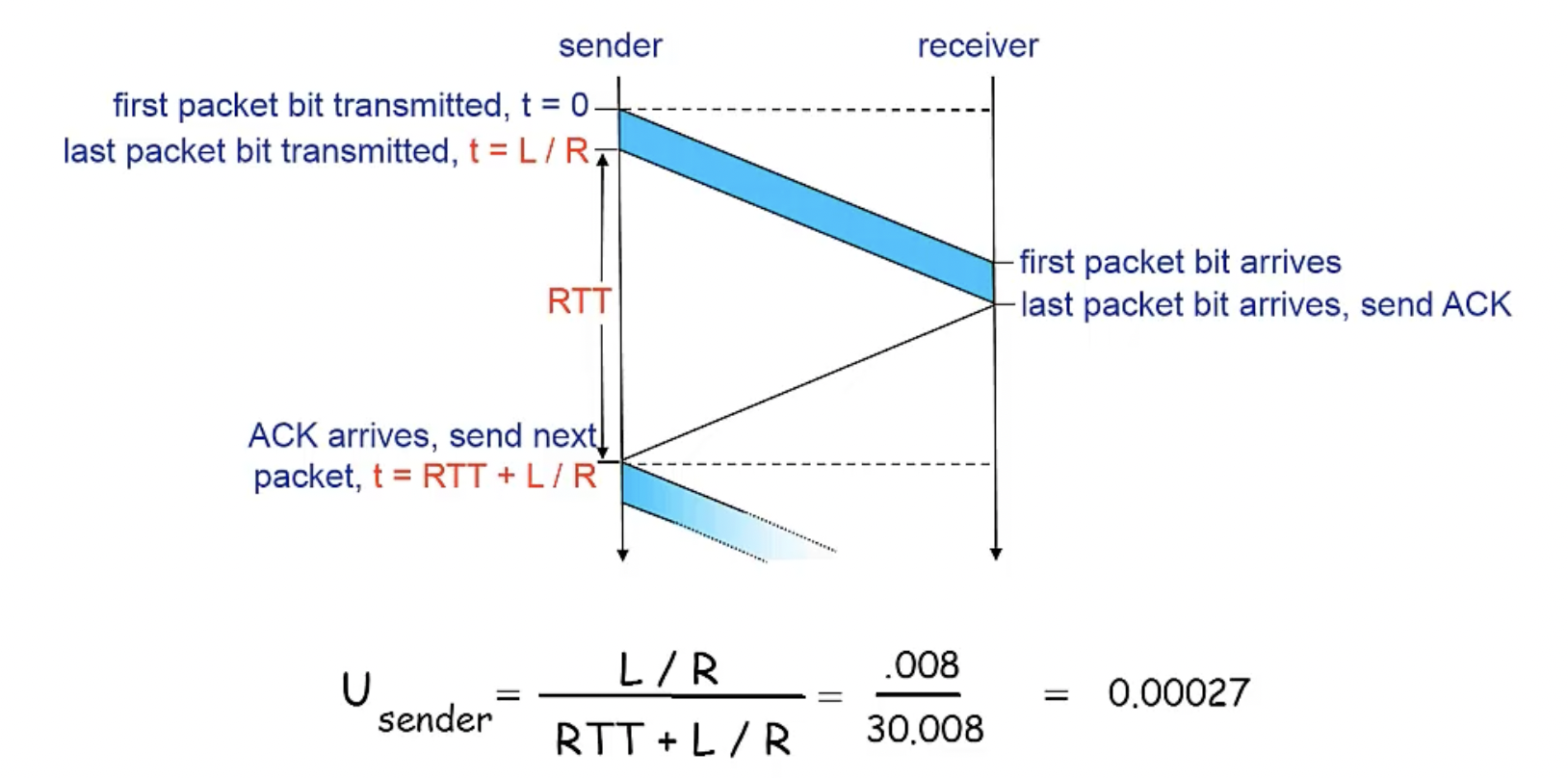 sender

receiver

first packet bit transmitted, t = 0

last packet bit transmitted, t = L / R

RTT

first packet bit arrives

last packet bit arrives, send ACK

ACK arrives, send next packet, t = RTT + L / R

$U_{sender} = \frac{L / R}{RTT + L / R} = \frac{.008}{30.008} = 0.00027$